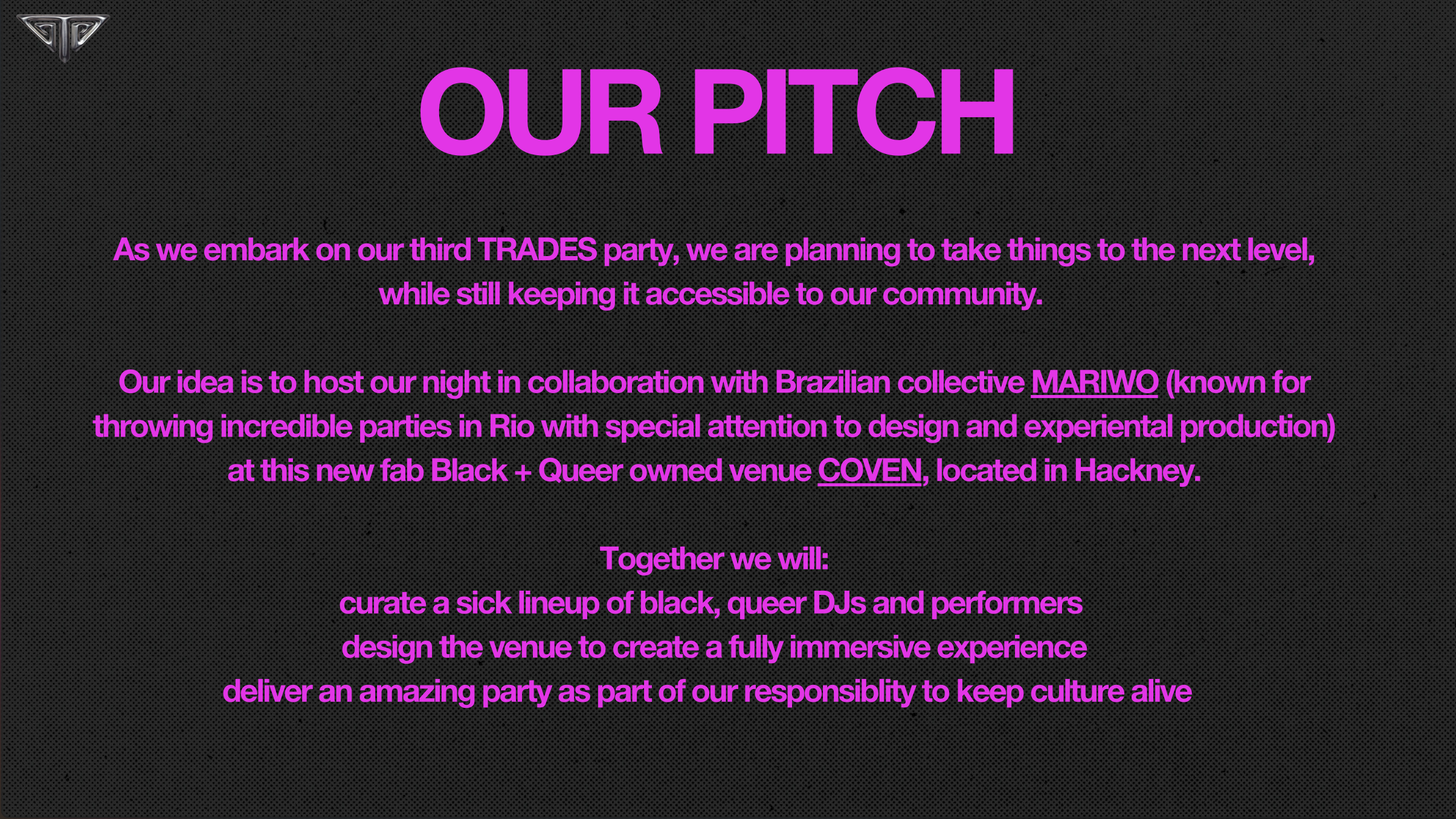 OUR PITCH

As we embark on our third TRADES party, we are planning to take things to the next level, while still keeping it accessible to our community.

Our idea is to host our night in collaboration with Brazilian collective MARIWO (known for throwing incredible parties in Rio with special attention to design and experiental production) at this new fab Black + Queer owned venue COVEN, located in Hackney.

Together we will:
curate a sick lineup of black, queer DJs and performers
design the venue to create a fully immersive experience
deliver an amazing party as part of our responsiblity to keep culture alive